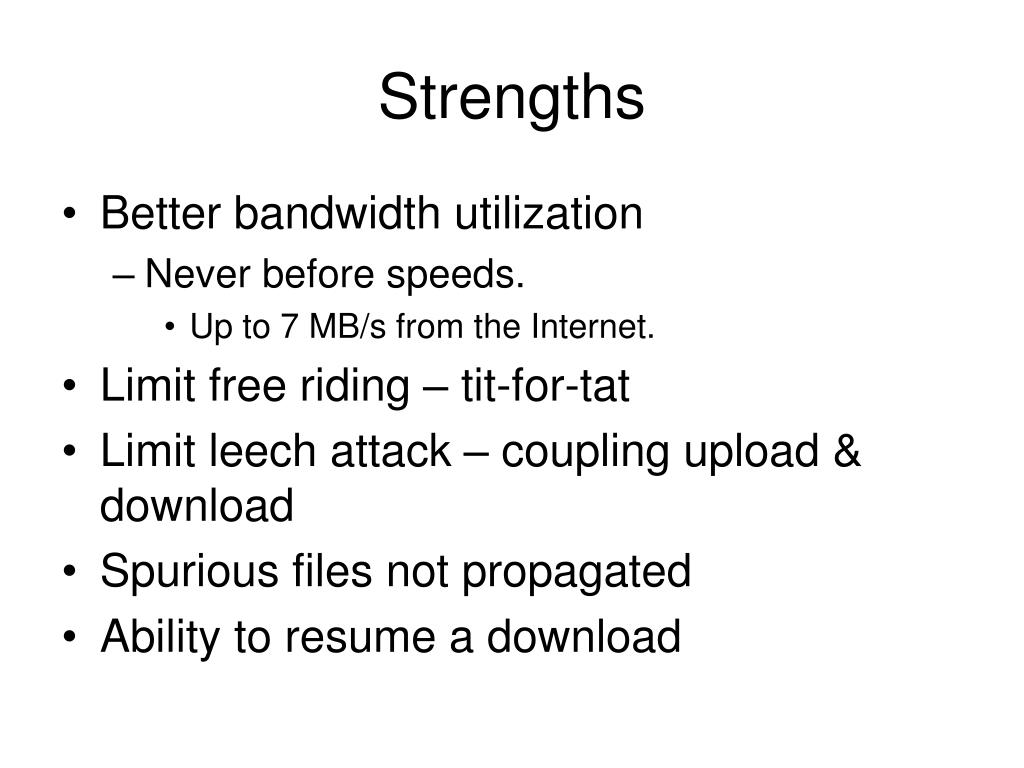 Strengths

• Better bandwidth utilization
– Never before speeds.
• Up to 7 MB/s from the Internet.
• Limit free riding – tit-for-tat
• Limit leech attack – coupling upload & download
• Spurious files not propagated
• Ability to resume a download